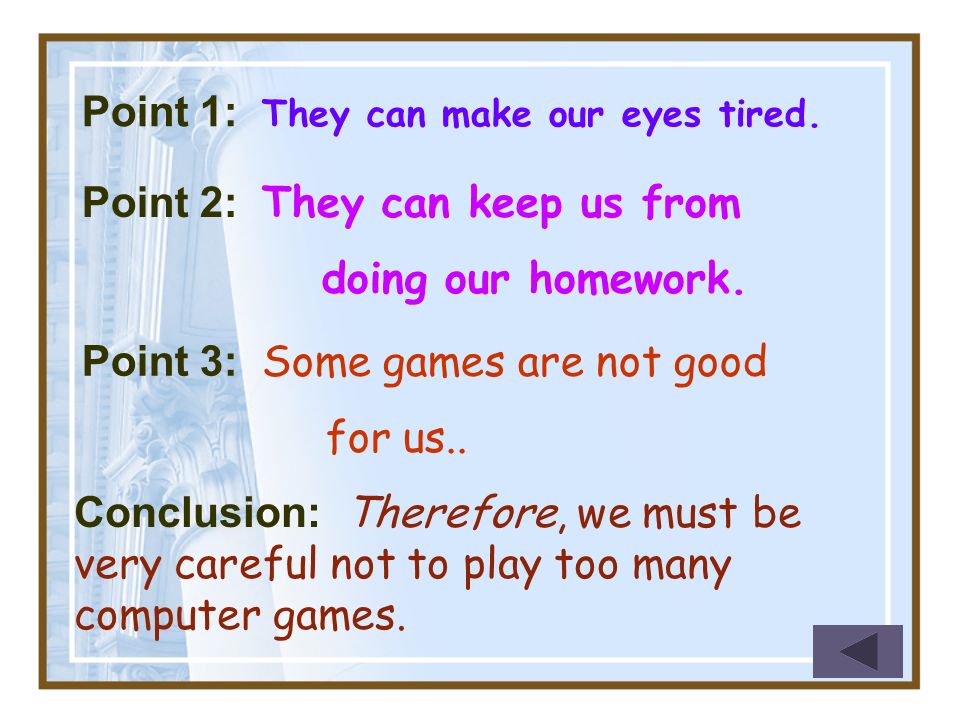 Point 1: They can make our eyes tired.

Point 2: They can keep us from doing our homework.

Point 3: Some games are not good for us..

Conclusion: Therefore, we must be very careful not to play too many computer games.